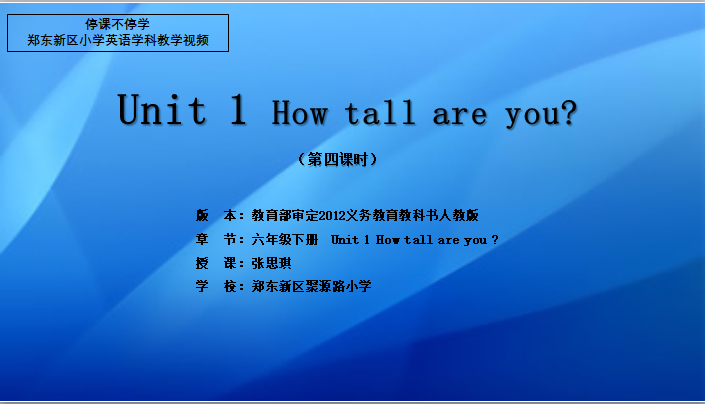 停课不停学
郑东新区小学英语学科教学视频

Unit 1 How tall are you?

（第四课时）

版　本：教育部审定2012义务教育教科书人教版
章　节：六年级下册　Unit 1 How tall are you ?
授　课：张思琪
学　校：郑东新区聚源路小学